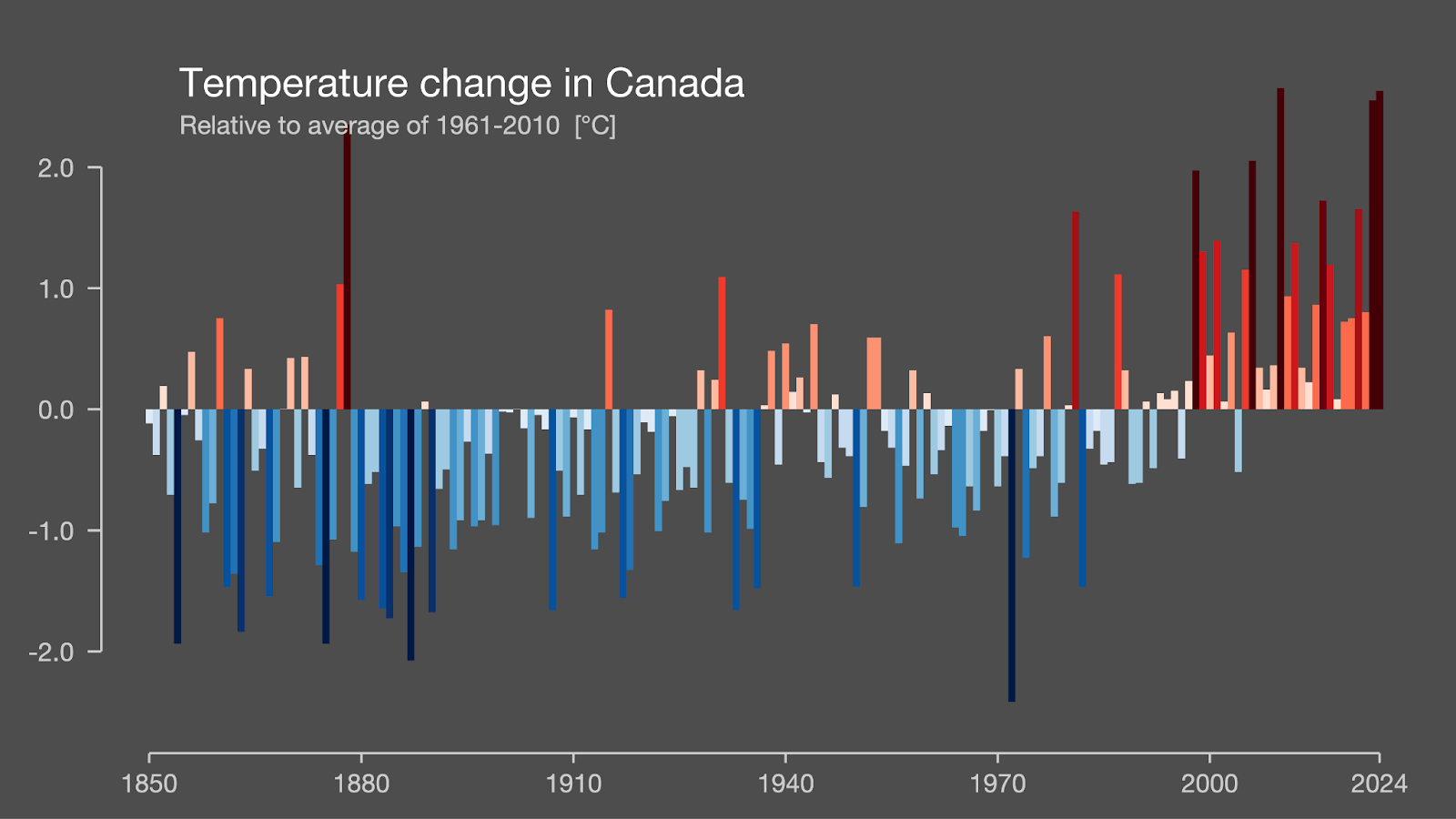 Temperature change in Canada
Relative to average of 1961-2010 [°C]

2.0
1.0
0.0
-1.0
-2.0

1850
1880
1910
1940
1970
2000
2024